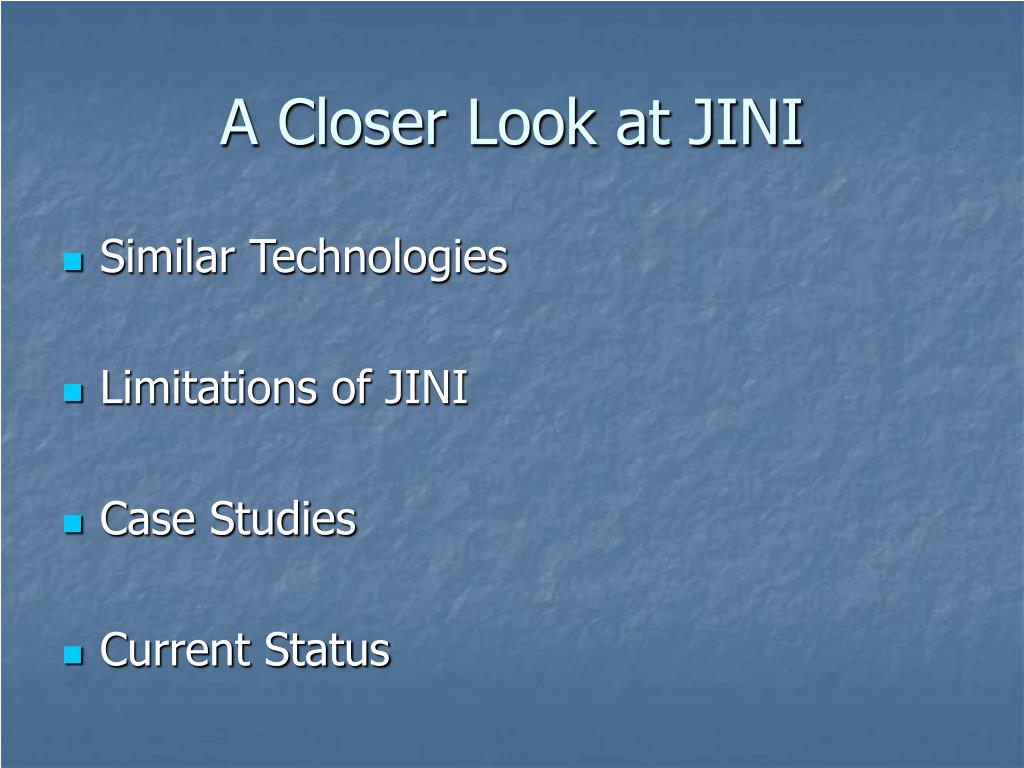 A Closer Look at JINI

- Similar Technologies
- Limitations of JINI
- Case Studies
- Current Status